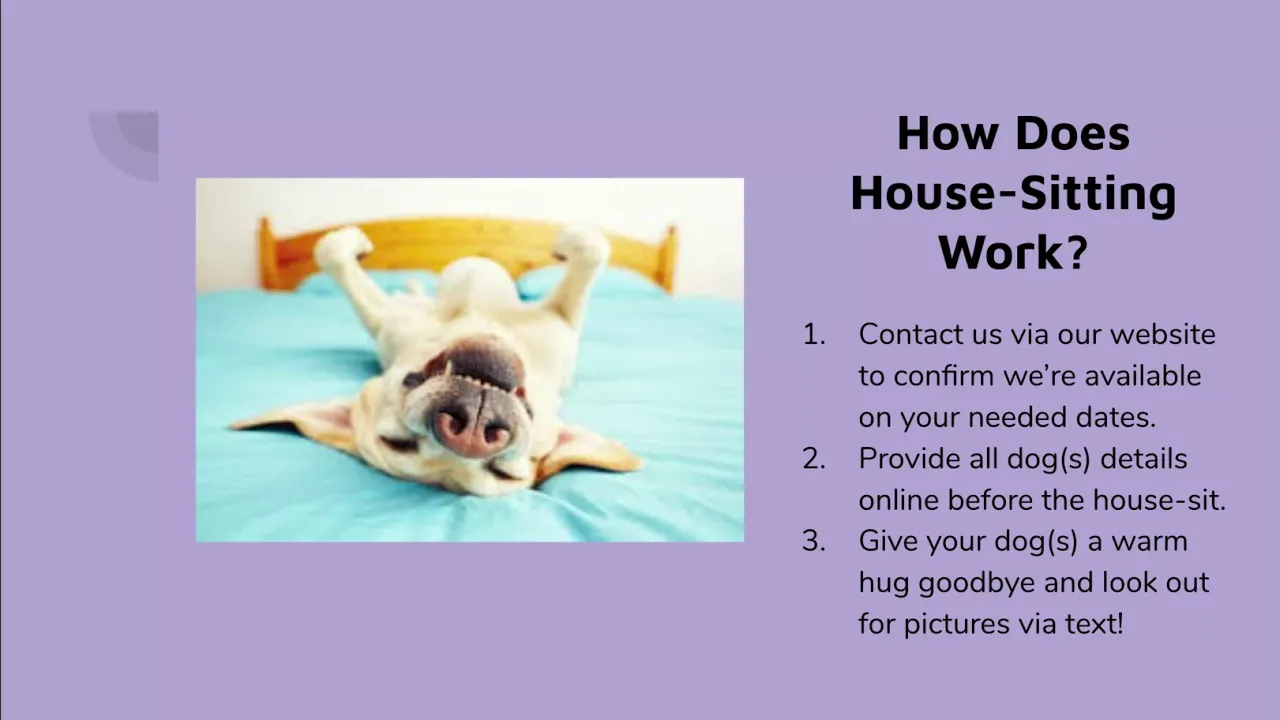 How Does House-Sitting Work?

1. Contact us via our website to confirm we’re available on your needed dates.
2. Provide all dog(s) details online before the house-sit.
3. Give your dog(s) a warm hug goodbye and look out for pictures via text!